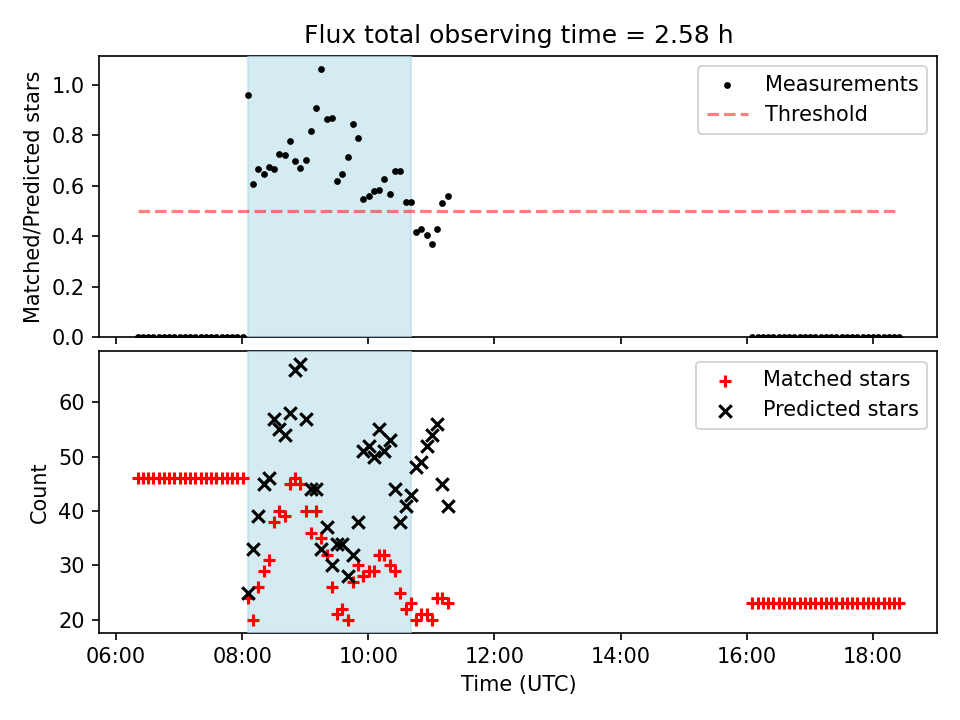 Flux total observing time = 2.58 h

Matched/Predicted stars

1.0
0.8
0.6
0.4
0.2
0.0

Measurements
Threshold

Count

60
50
40
30
20

Matched stars
Predicted stars

06:00
08:00
10:00
12:00
14:00
16:00
18:00

Time (UTC)